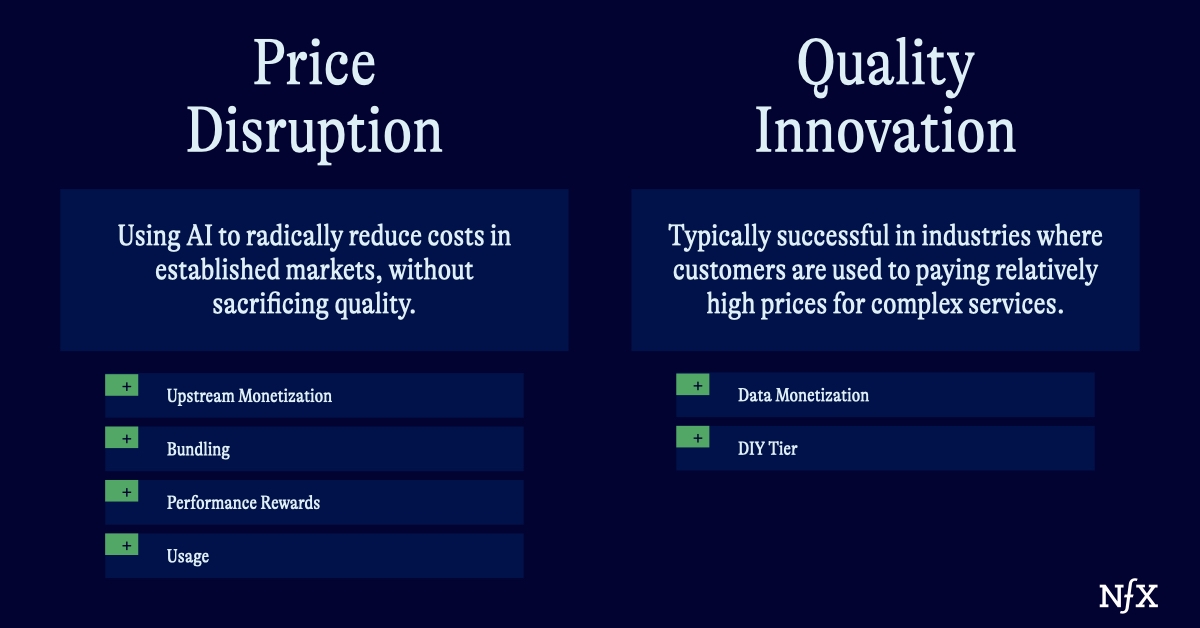 Price Disruption

Using AI to radically reduce costs in established markets, without sacrificing quality.

+ Upstream Monetization

+ Bundling

+ Performance Rewards

+ Usage

Quality Innovation

Typically successful in industries where customers are used to paying relatively high prices for complex services.

+ Data Monetization

+ DIY Tier

NfX